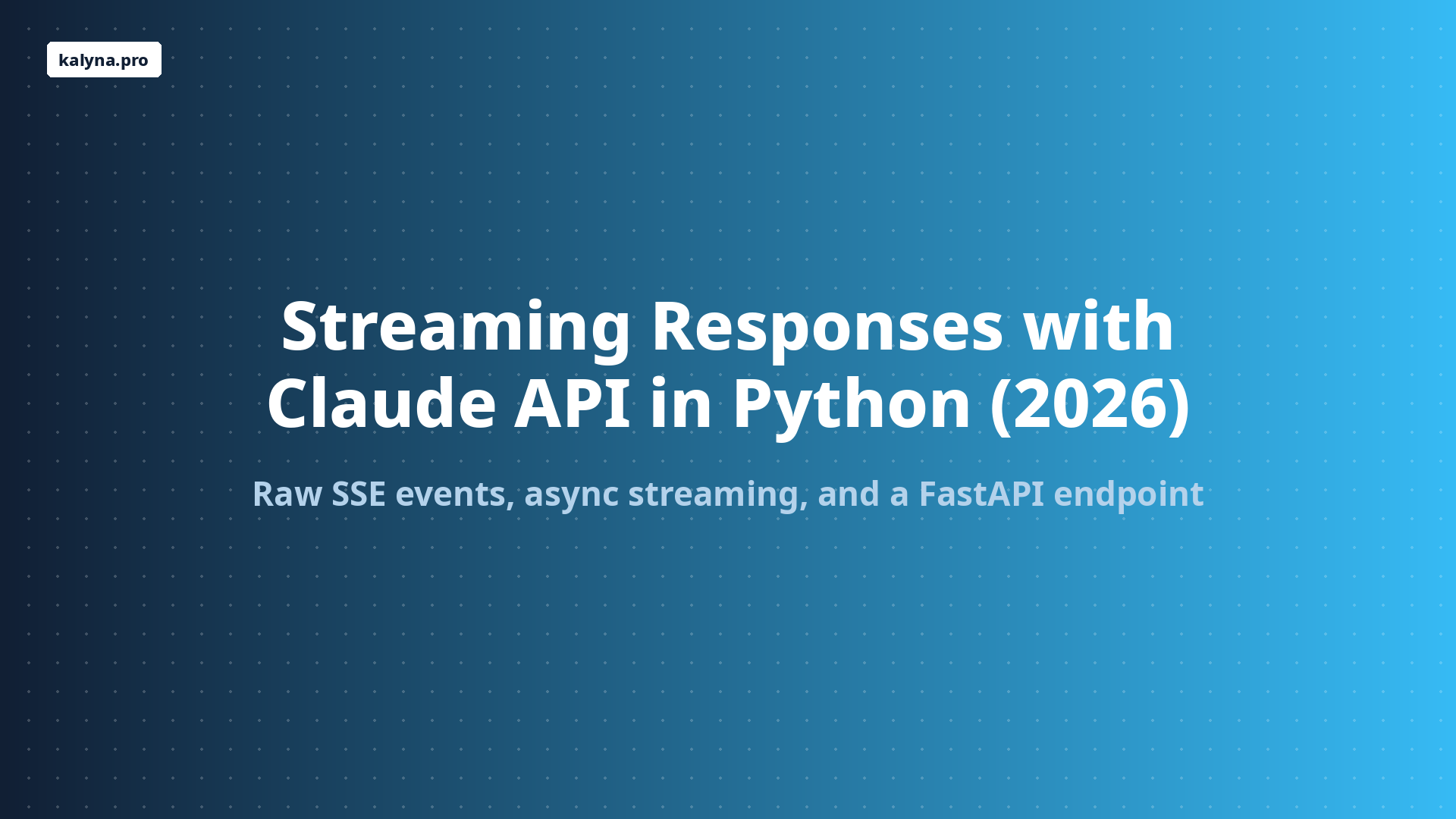 kalyna.pro

Streaming Responses with Claude API in Python (2026)

Raw SSE events, async streaming, and a FastAPI endpoint